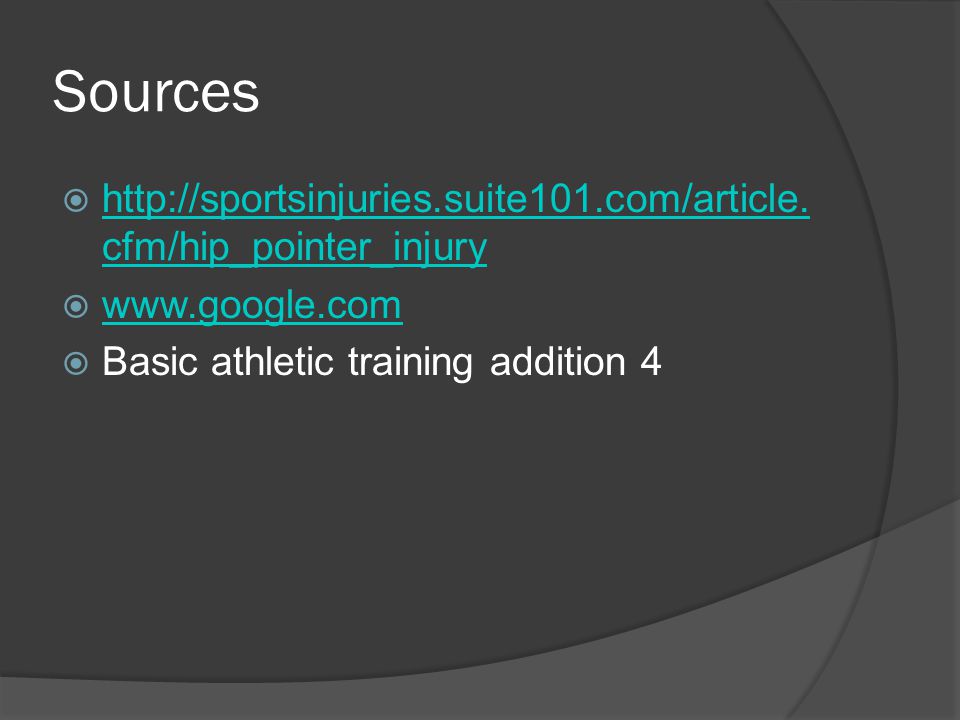 Sources

http://sportsinjuries.suite101.com/article.cfm/hip_pointer_injury

www.google.com

Basic athletic training addition 4